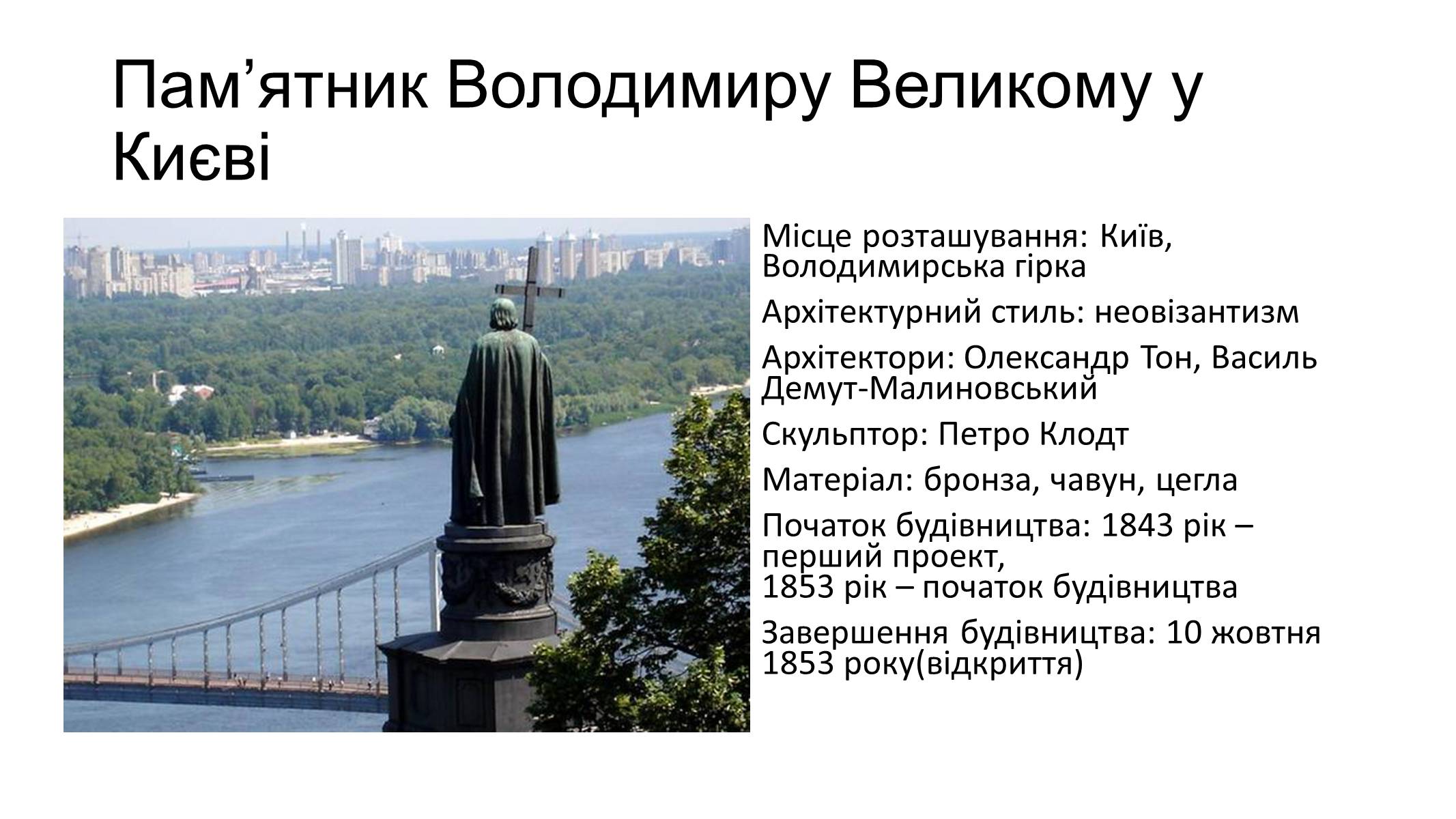 Пам’ятник Володимиру Великому у Києві

Місце розташування: Київ, Володимирська гірка

Архітектурний стиль: неовізантизм

Архітектори: Олександр Тон, Василь Демут-Малиновський

Скульптор: Петро Клодт

Матеріал: бронза, чавун, цегла

Початок будівництва: 1843 рік – перший проект,
1853 рік – початок будівництва

Завершення будівництва: 10 жовтня 1853 року(відкриття)